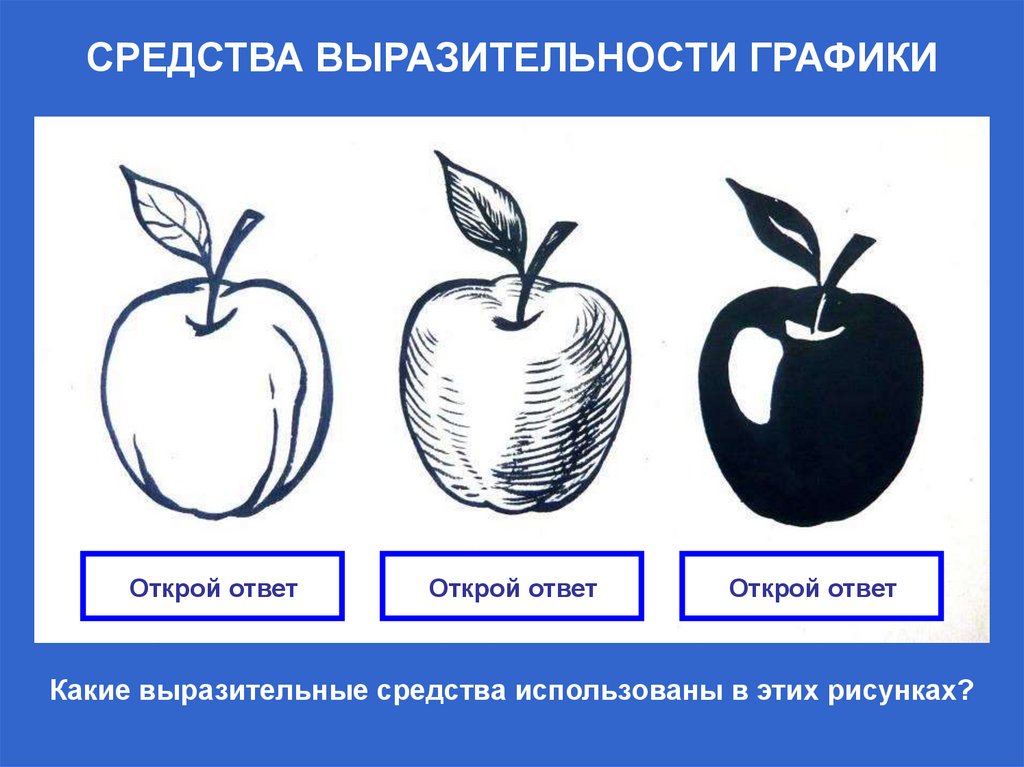 СРЕДСТВА ВЫРАЗИТЕЛЬНОСТИ ГРАФИКИ

Открой ответ

Открой ответ

Открой ответ

Какие выразительные средства использованы в этих рисунках?